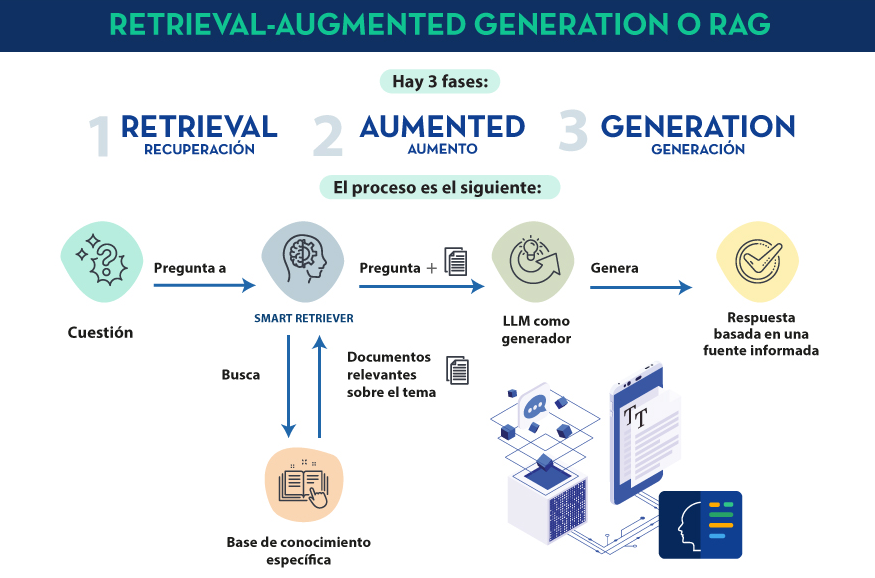 RETRIEVAL-AUGMENTED GENERATION O RAG

Hay 3 fases:

1 RETRIEVAL RECUPERACIÓN

2 AUMENTED AUMENTO

3 GENERATION GENERACIÓN

El proceso es el siguiente:

Cuestión

Pregunta a

SMART RETRIEVER

Pregunta +

LLM como generador

Genera

Respuesta basada en una fuente informada

Busca

Documentos relevantes sobre el tema

Base de conocimiento específica

TT